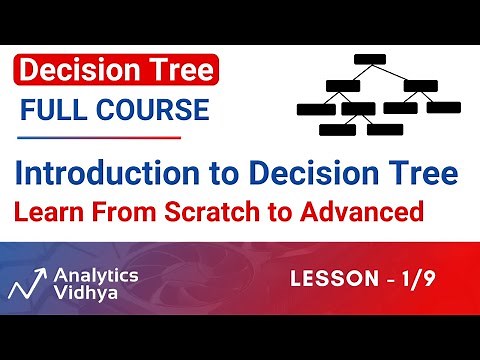 Decision Tree
FULL COURSE

Introduction to Decision Tree
Learn From Scratch to Advanced

Analytics Vidhya

LESSON - 1/9